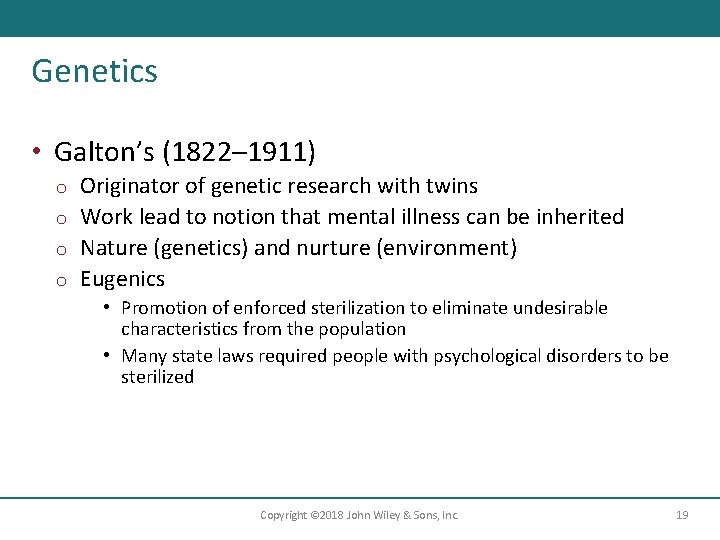 Genetics

• Galton's (1822–1911)
  o Originator of genetic research with twins
  o Work lead to notion that mental illness can be inherited
  o Nature (genetics) and nurture (environment)
  o Eugenics
    • Promotion of enforced sterilization to eliminate undesirable characteristics from the population
    • Many state laws required people with psychological disorders to be sterilized

Copyright ©2018 John Wiley & Sons, Inc. 19